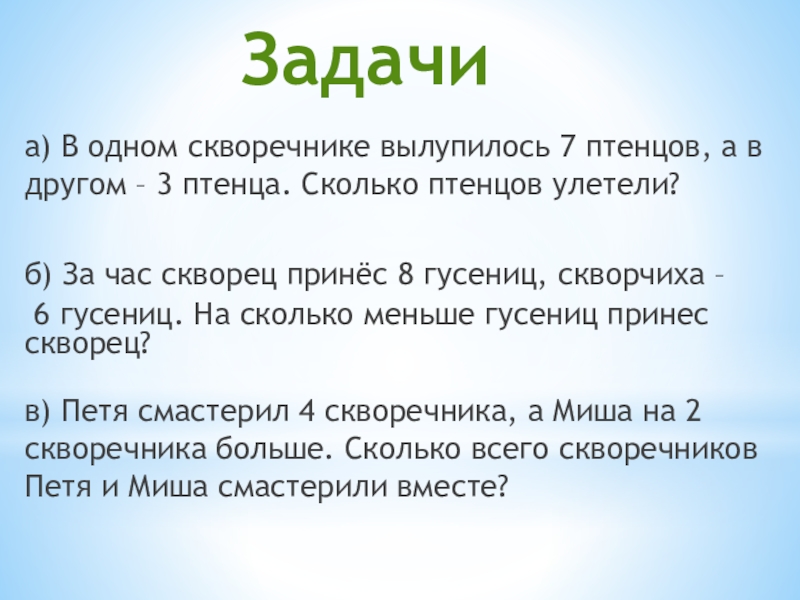 Задачи

а) В одном скворечнике вылупилось 7 птенцов, а в другом – 3 птенца. Сколько птенцов улетели?

б) За час скворец принёс 8 гусениц, скворчиха – 6 гусениц. На сколько меньше гусениц принес скворец?

в) Петя смастерил 4 скворечника, а Миша на 2 скворечника больше. Сколько всего скворечников Петя и Миша смастерили вместе?